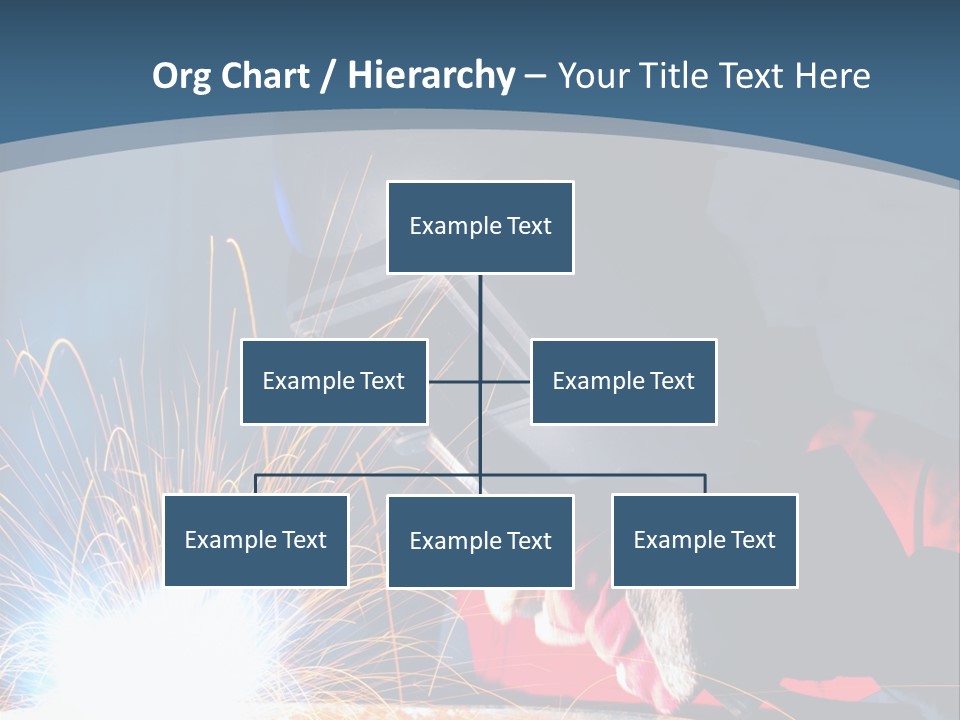 Org Chart / Hierarchy – Your Title Text Here

Example Text

Example Text

Example Text

Example Text

Example Text

Example Text